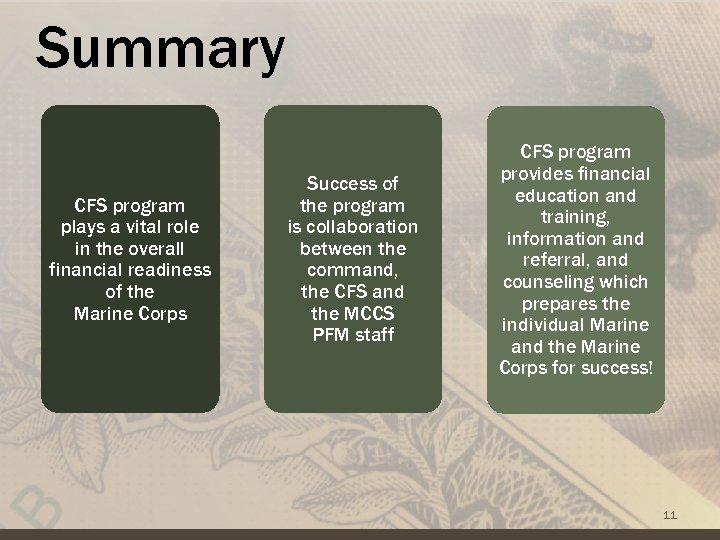 Summary

CFS program plays a vital role in the overall financial readiness of the Marine Corps

Success of the program is collaboration between the command, the CFS and the MCCS PFM staff

CFS program provides financial education and training, information and referral, and counseling which prepares the individual Marine and the Marine Corps for success!

11